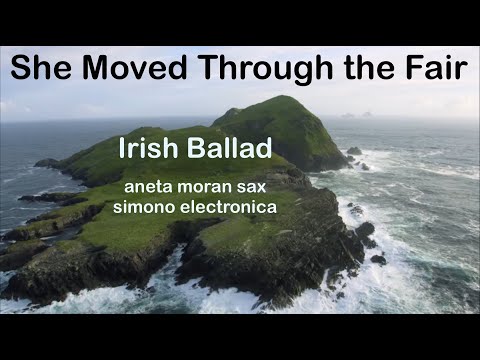 She Moved Through the Fair

Irish Ballad

aneta moran sax
simono electronica